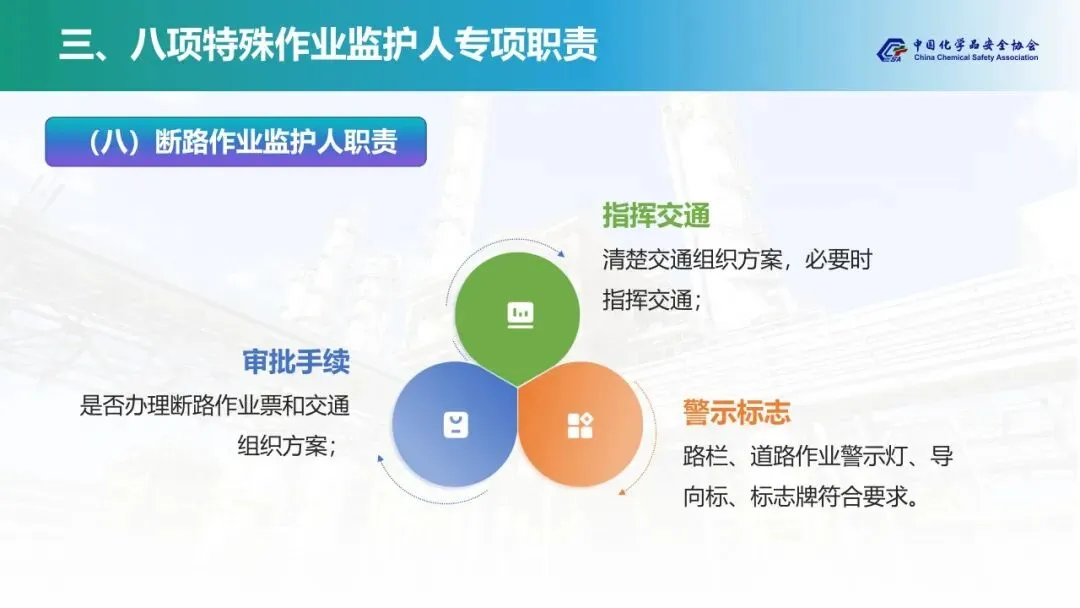 三、八项特殊作业监护人专项职责

中国化学品安全协会
China Chemical Safety Association

（八）断路作业监护人职责

指挥交通
清楚交通组织方案，必要时指挥交通；

审批手续
是否办理断路作业票和交通组织方案；

警示标志
路栏、道路作业警示灯、导向标、标志牌符合要求。